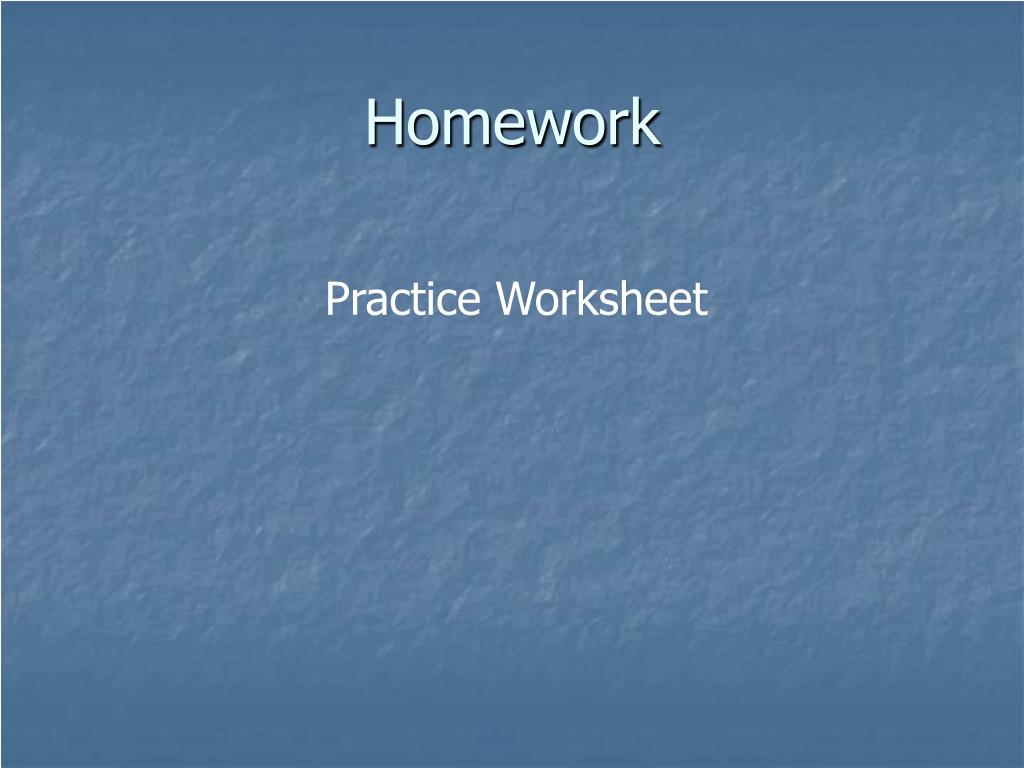 Homework

Practice Worksheet